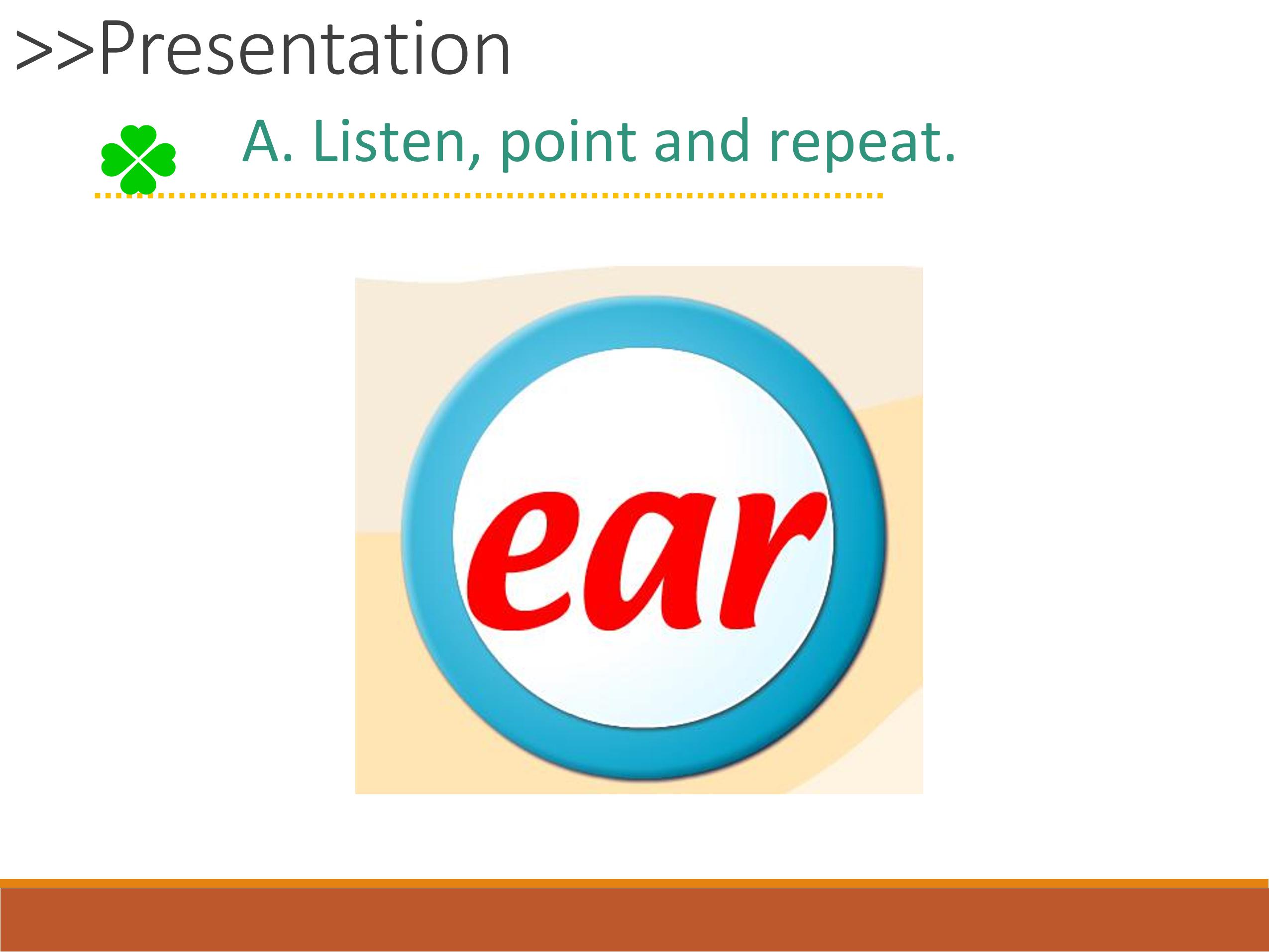 >>Presentation

A. Listen, point and repeat.

ear